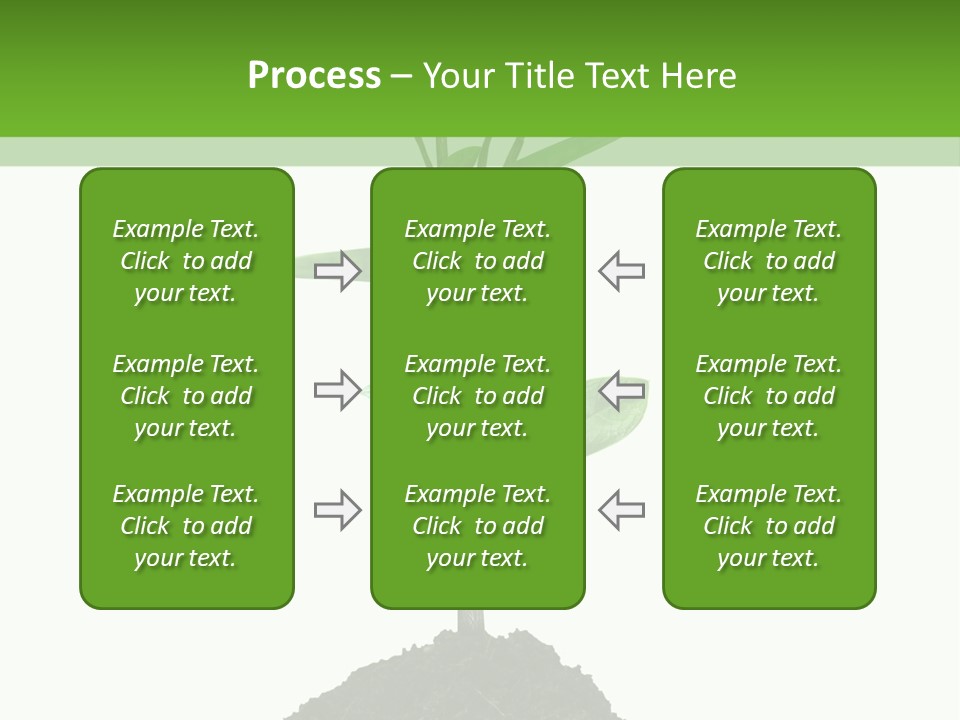 Process – Your Title Text Here

Example Text. Click to add your text.

Example Text. Click to add your text.

Example Text. Click to add your text.

Example Text. Click to add your text.

Example Text. Click to add your text.

Example Text. Click to add your text.

Example Text. Click to add your text.

Example Text. Click to add your text.

Example Text. Click to add your text.